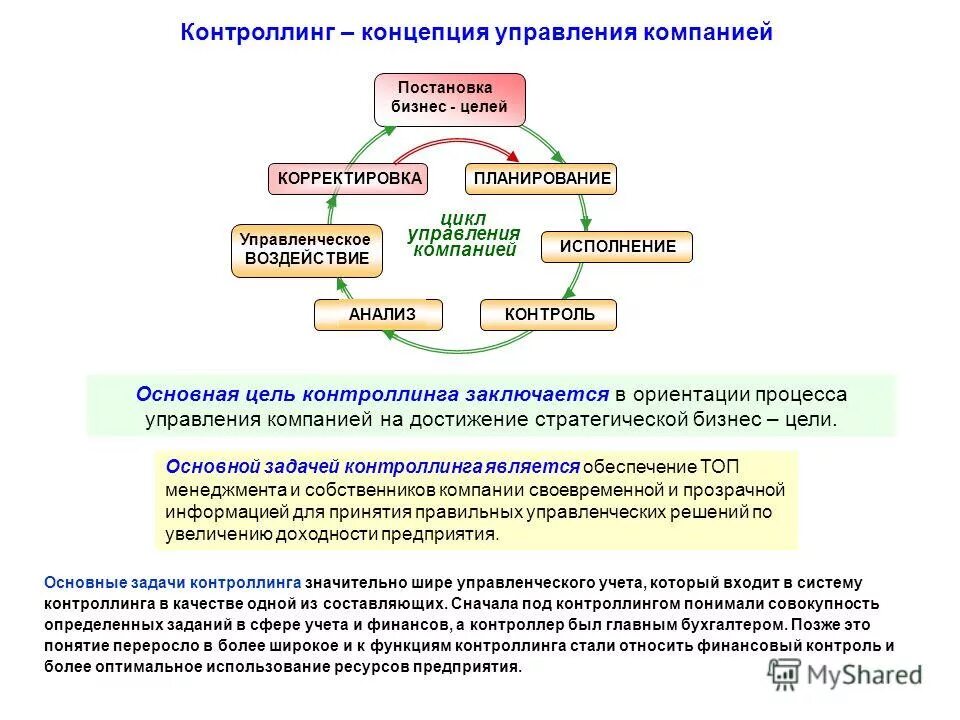 Контроллинг – концепция управления компанией

Постановка бизнес - целей

КОРРЕКТИРОВКА

ПЛАНИРОВАНИЕ

цикл управления компанией

Управленческое ВОЗДЕЙСТВИЕ

ИСПОЛНЕНИЕ

АНАЛИЗ

КОНТРОЛЬ

Основная цель контроллинга заключается в ориентации процесса управления компанией на достижение стратегической бизнес – цели.

Основной задачей контроллинга является обеспечение ТОП менеджмента и собственников компании своевременной и прозрачной информацией для принятия правильных управленческих решений по увеличению доходности предприятия.

Основные задачи контроллинга значительно шире управленческого учета, который входит в систему контроллинга в качестве одной из составляющих. Сначала под контроллингом понимали совокупность определенных заданий в сфере учета и финансов, а контроллер был главным бухгалтером. Позже это понятие переросло в более широкое и к функциям контроллинга стали относить финансовый контроль и более оптимальное использование ресурсов предприятия.

MyShared